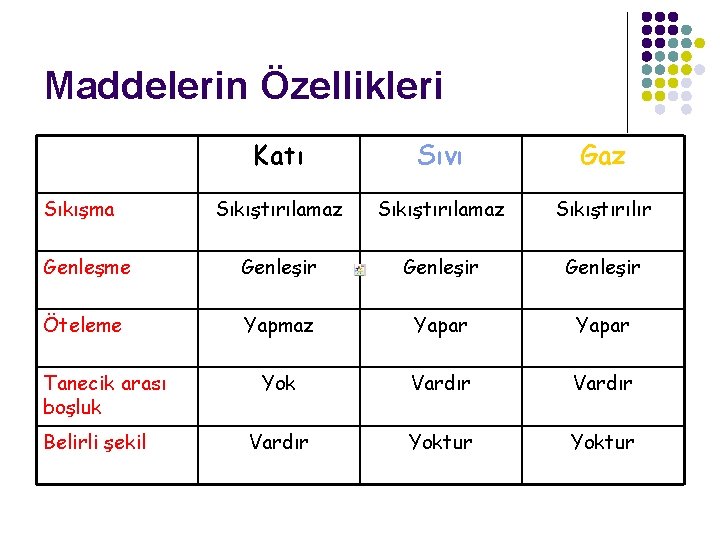 Maddelerin Özellikleri

| | Katı | Sıvı | Gaz |
|---|---|---|---|
| Sıkışma | Sıkıştırılamaz | Sıkıştırılamaz | Sıkıştırılır |
| Genleşme | Genleşir | Genleşir | Genleşir |
| Öteleme | Yapmaz | Yapar | Yapar |
| Tanecik arası boşluk | Yok | Vardır | Vardır |
| Belirli şekil | Vardır | Yoktur | Yoktur |